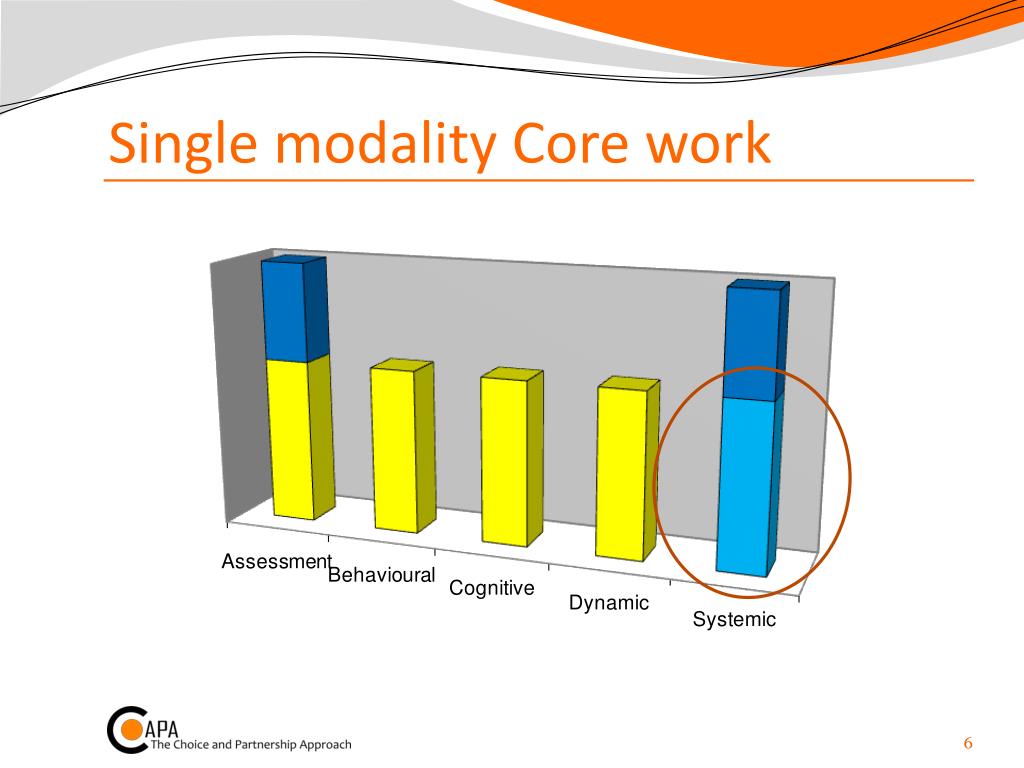 Single modality Core work

Assessment
Behavioural
Cognitive
Dynamic
Systemic

CAPA
The Choice and Partnership Approach

6